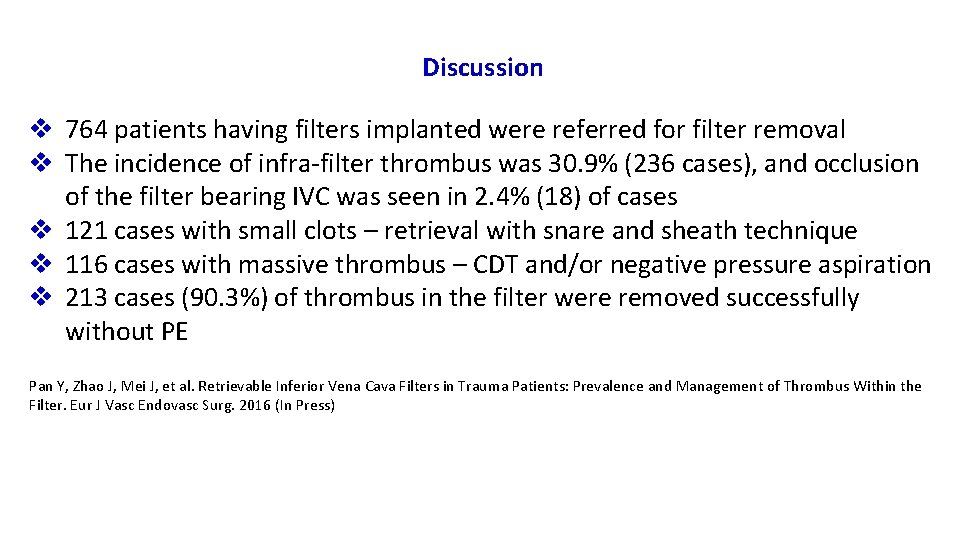 Discussion

❖ 764 patients having filters implanted were referred for filter removal
❖ The incidence of infra-filter thrombus was 30.9% (236 cases), and occlusion of the filter bearing IVC was seen in 2.4% (18) of cases
❖ 121 cases with small clots – retrieval with snare and sheath technique
❖ 116 cases with massive thrombus – CDT and/or negative pressure aspiration
❖ 213 cases (90.3%) of thrombus in the filter were removed successfully without PE

Pan Y, Zhao J, Mei J, et al. Retrievable Inferior Vena Cava Filters in Trauma Patients: Prevalence and Management of Thrombus Within the Filter. Eur J Vasc Endovasc Surg. 2016 (In Press)